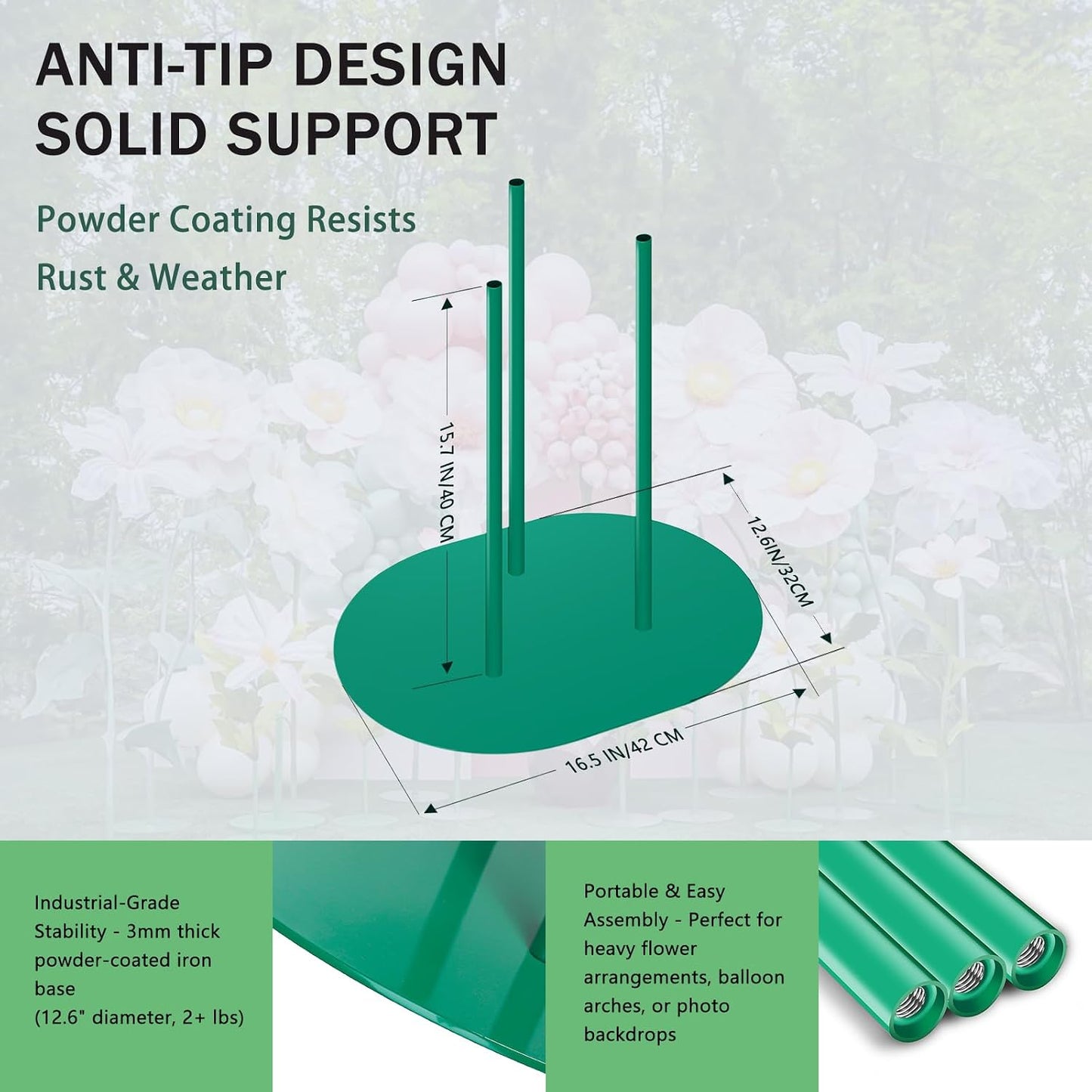 ANTI-TIP DESIGN
SOLID SUPPORT

Powder Coating Resists Rust & Weather

15.7 IN/40 CM

12.6IN/32CM

16.5 IN/42 CM

Industrial-Grade Stability - 3mm thick powder-coated iron base
(12.6" diameter, 2+ lbs)

Portable & Easy Assembly - Perfect for heavy flower arrangements, balloon arches, or photo backdrops